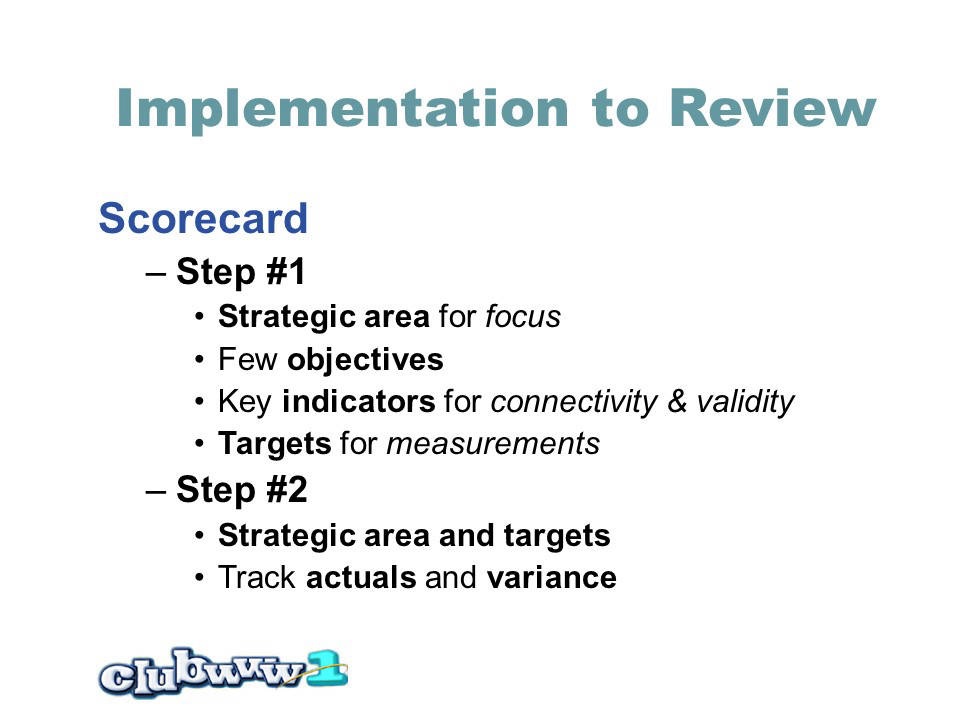 Implementation to Review

Scorecard

– Step #1

• Strategic area for focus
• Few objectives
• Key indicators for connectivity & validity
• Targets for measurements

– Step #2

• Strategic area and targets
• Track actuals and variance

clubwww1